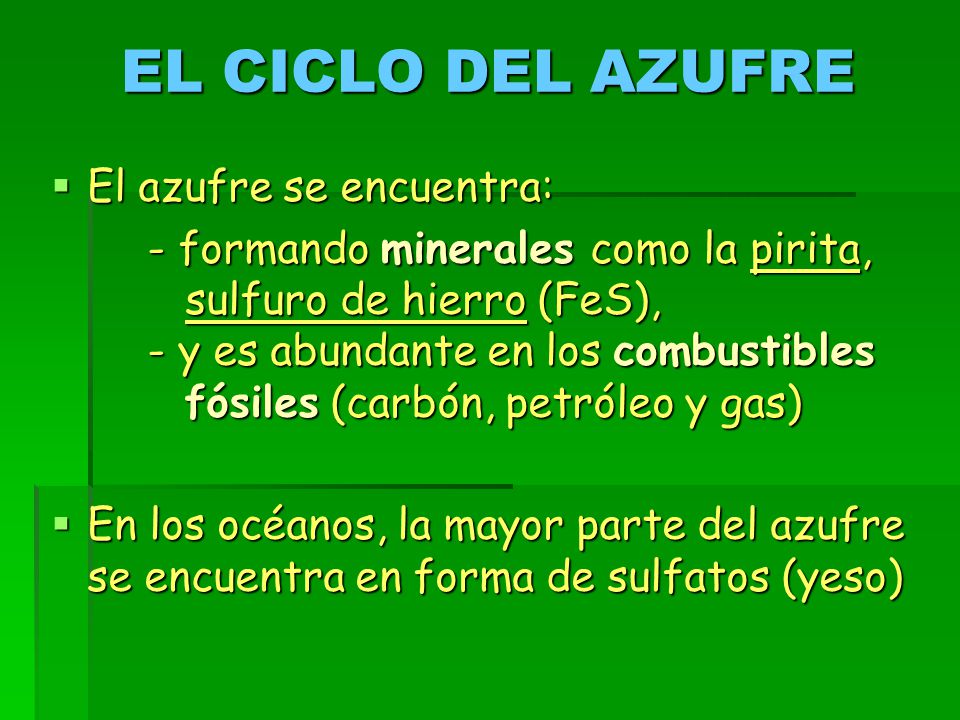 EL CICLO DEL AZUFRE

▪ El azufre se encuentra:

- formando minerales como la pirita, sulfuro de hierro (FeS),
- y es abundante en los combustibles fósiles (carbón, petróleo y gas)

▪ En los océanos, la mayor parte del azufre se encuentra en forma de sulfatos (yeso)